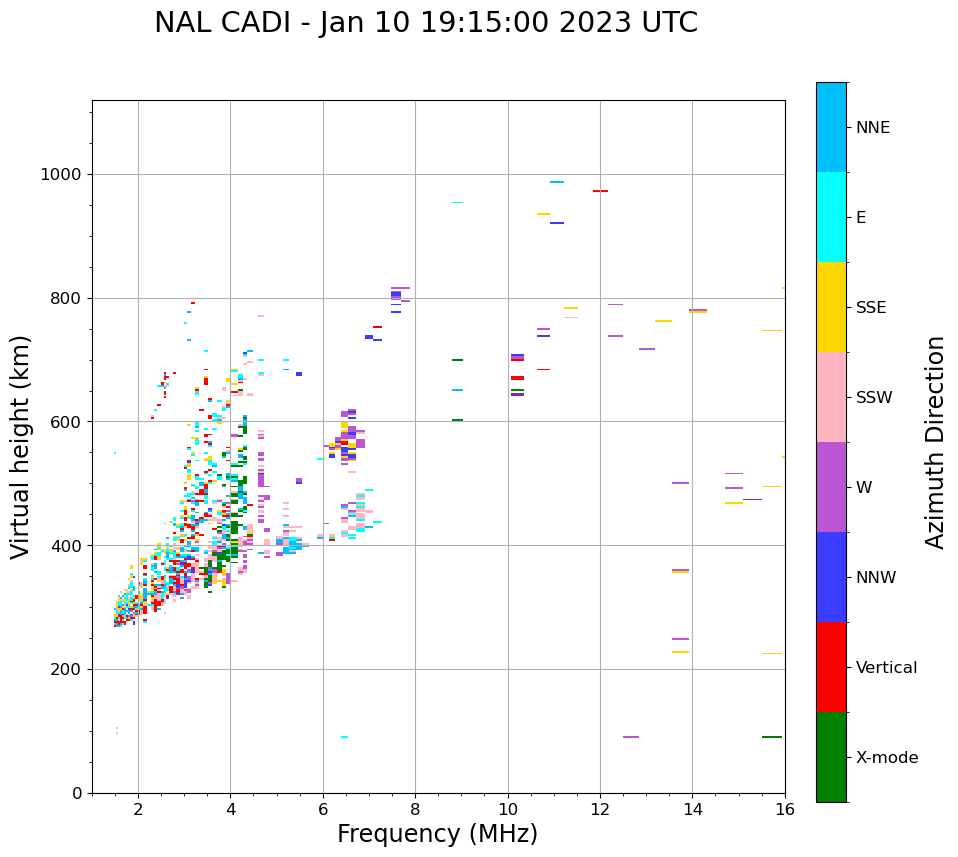 NAL CADI - Jan 10 19:15:00 2023 UTC

Virtual height (km)

1000
800
600
400
200
0

2
4
6
8
10
12
14
16

Frequency (MHz)

NNE
E
SSE
SSW
W
NNW
Vertical
X-mode

Azimuth Direction